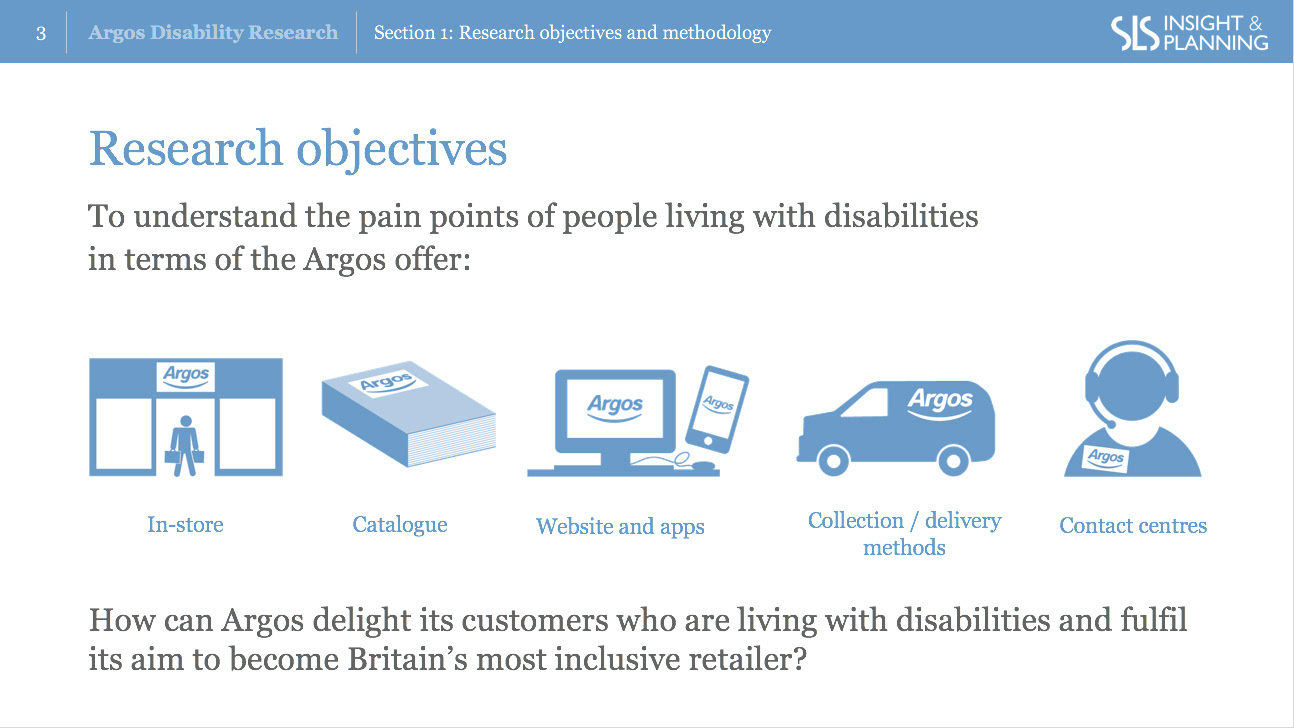 3 Argos Disability Research Section 1: Research objectives and methodology SLS INSIGHT & PLANNING

Research objectives

To understand the pain points of people living with disabilities in terms of the Argos offer:

Argos

Argos

Argos Argos

Argos

Argos

In-store

Catalogue

Website and apps

Collection / delivery methods

Contact centres

How can Argos delight its customers who are living with disabilities and fulfil its aim to become Britain's most inclusive retailer?